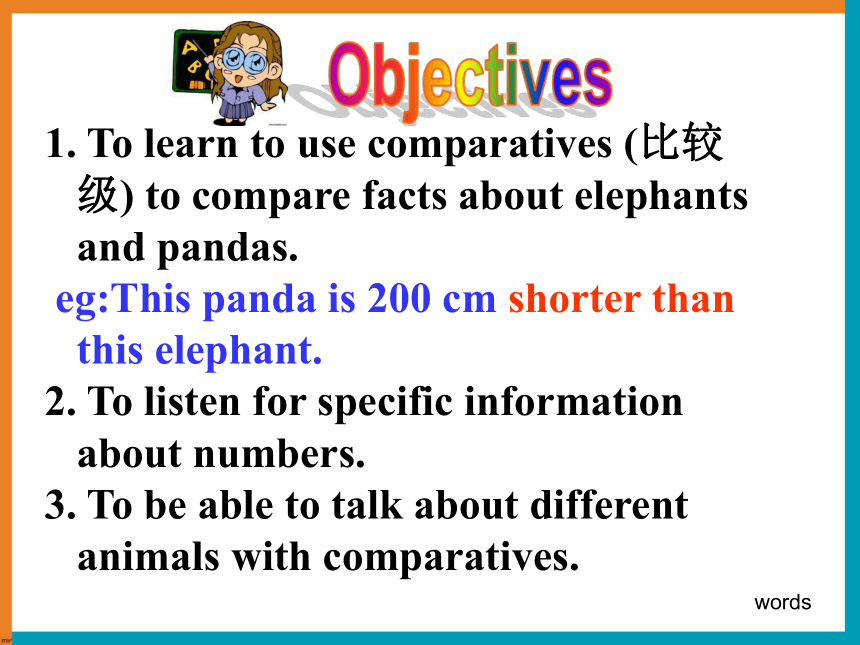 Objectives

1. To learn to use comparatives (比较级) to compare facts about elephants and pandas.

eg:This panda is 200 cm shorter than this elephant.

2. To listen for specific information about numbers.

3. To be able to talk about different animals with comparatives.

words